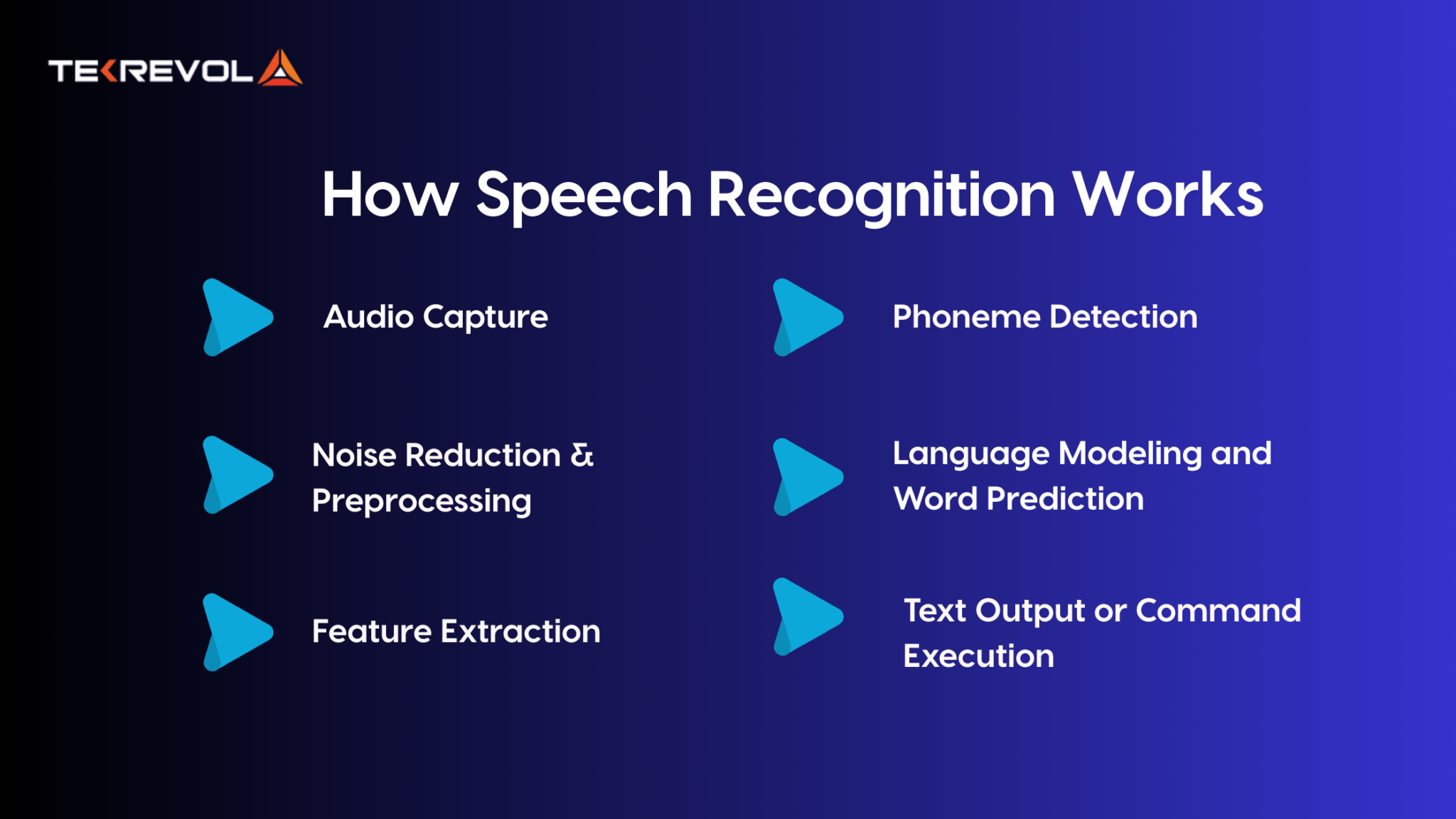 TEKREVOL

How Speech Recognition Works

Audio Capture

Noise Reduction & Preprocessing

Feature Extraction

Phoneme Detection

Language Modeling and Word Prediction

Text Output or Command Execution